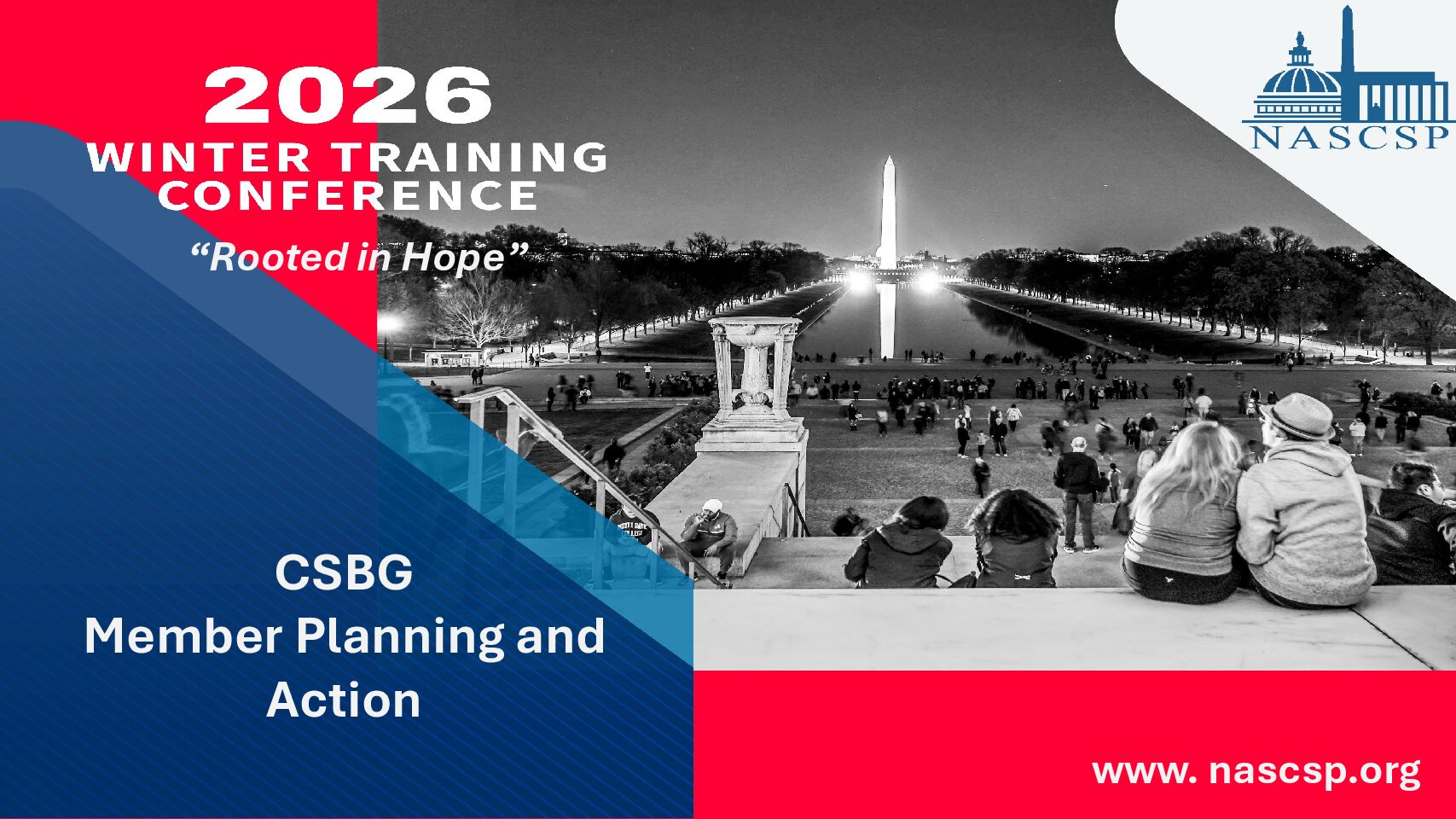 2026
WINTER TRAINING CONFERENCE
“Rooted in Hope”

NASCSP

CSBG
Member Planning and Action

www. nascsp.org